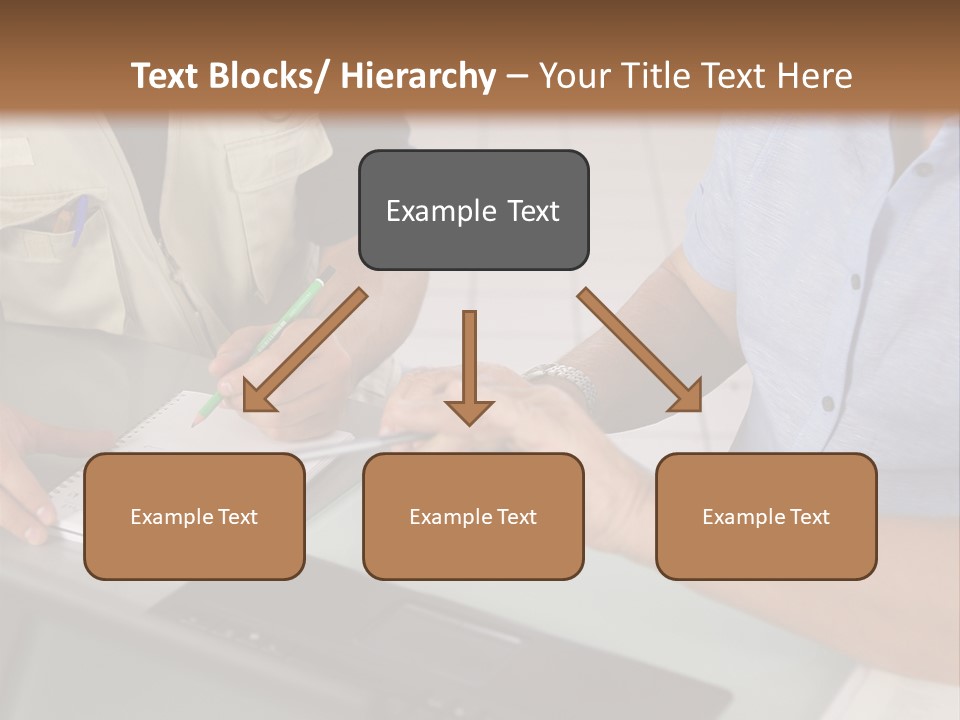 Text Blocks/ Hierarchy – Your Title Text Here

Example Text

Example Text

Example Text

Example Text